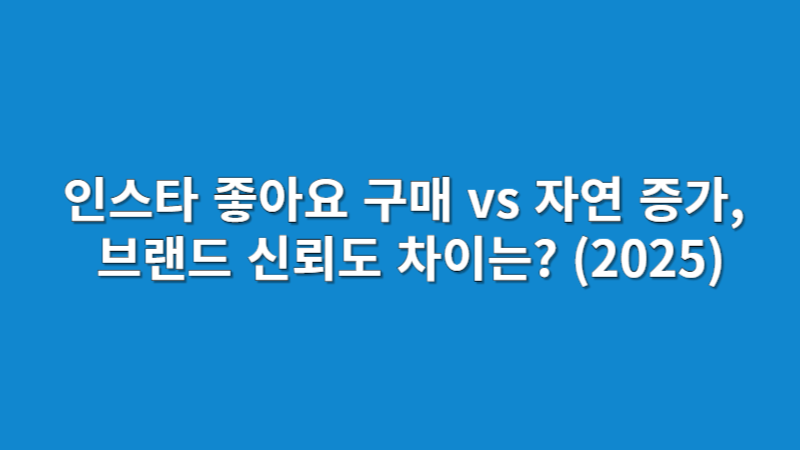 인스타 좋아요 구매 vs 자연 증가, 브랜드 신뢰도 차이는? (2025)